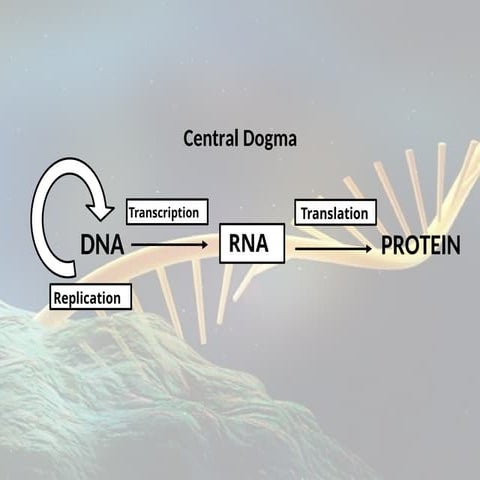 Central Dogma

Transcription

Translation

DNA

RNA

PROTEIN

Replication